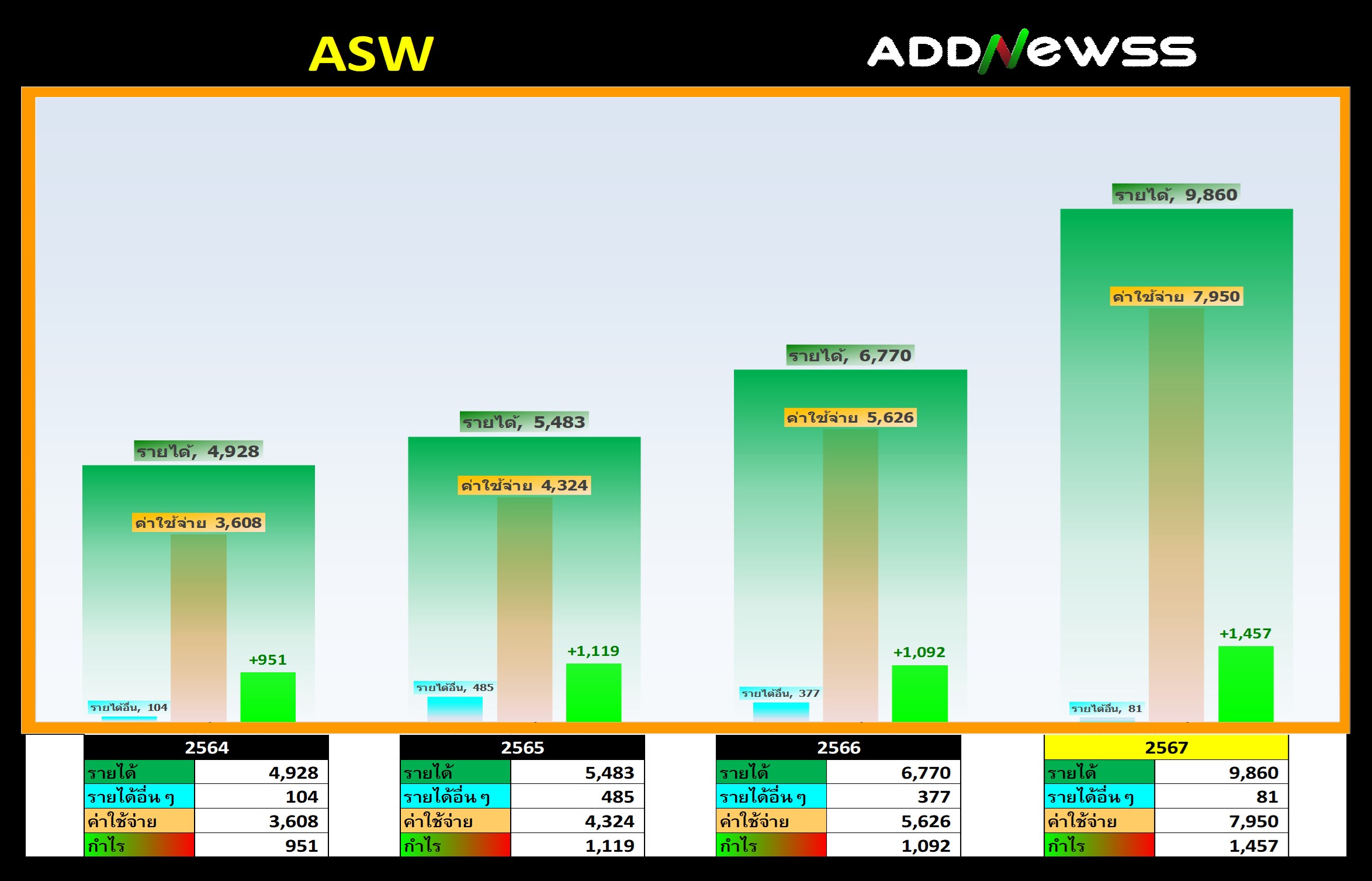 ASW

ADDNewss

รายได้, 4,928
ค่าใช้จ่าย 3,608
+951
รายได้อื่น, 104

รายได้, 5,483
ค่าใช้จ่าย 4,324
+1,119
รายได้อื่น, 485

รายได้, 6,770
ค่าใช้จ่าย 5,626
+1,092
รายได้อื่น, 377

รายได้, 9,860
ค่าใช้จ่าย 7,950
+1,457
รายได้อื่น, 81

| 2564 | |
|---|---|
| รายได้ | 4,928 |
| รายได้อื่น ๆ | 104 |
| ค่าใช้จ่าย | 3,608 |
| กำไร | 951 |

| 2565 | |
|---|---|
| รายได้ | 5,483 |
| รายได้อื่น ๆ | 485 |
| ค่าใช้จ่าย | 4,324 |
| กำไร | 1,119 |

| 2566 | |
|---|---|
| รายได้ | 6,770 |
| รายได้อื่น ๆ | 377 |
| ค่าใช้จ่าย | 5,626 |
| กำไร | 1,092 |

| 2567 | |
|---|---|
| รายได้ | 9,860 |
| รายได้อื่น ๆ | 81 |
| ค่าใช้จ่าย | 7,950 |
| กำไร | 1,457 |